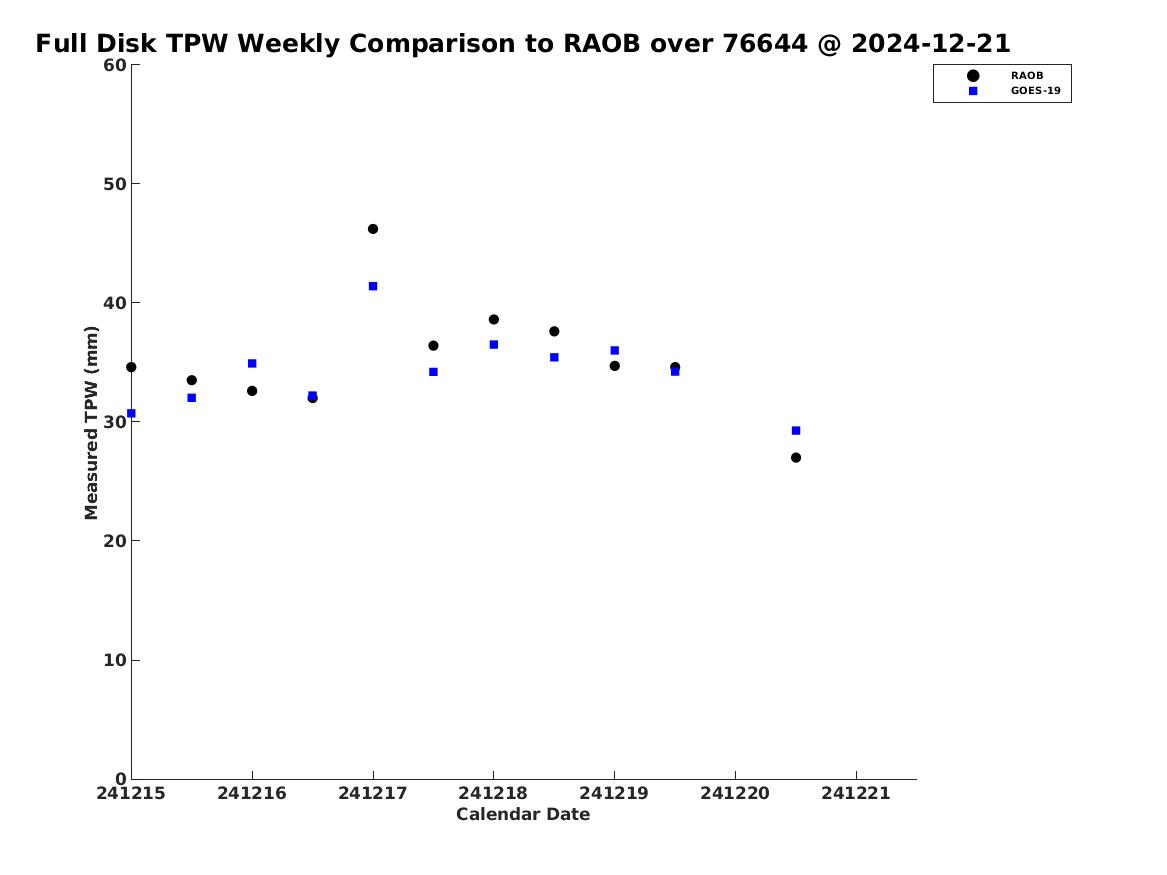 Full Disk TPW Weekly Comparison to RAOB over 76644 @ 2024-12-21

RAOB
GOES-19

Measured TPW (mm)

60
50
40
30
20
10
0

241215 241216 241217 241218 241219 241220 241221

Calendar Date